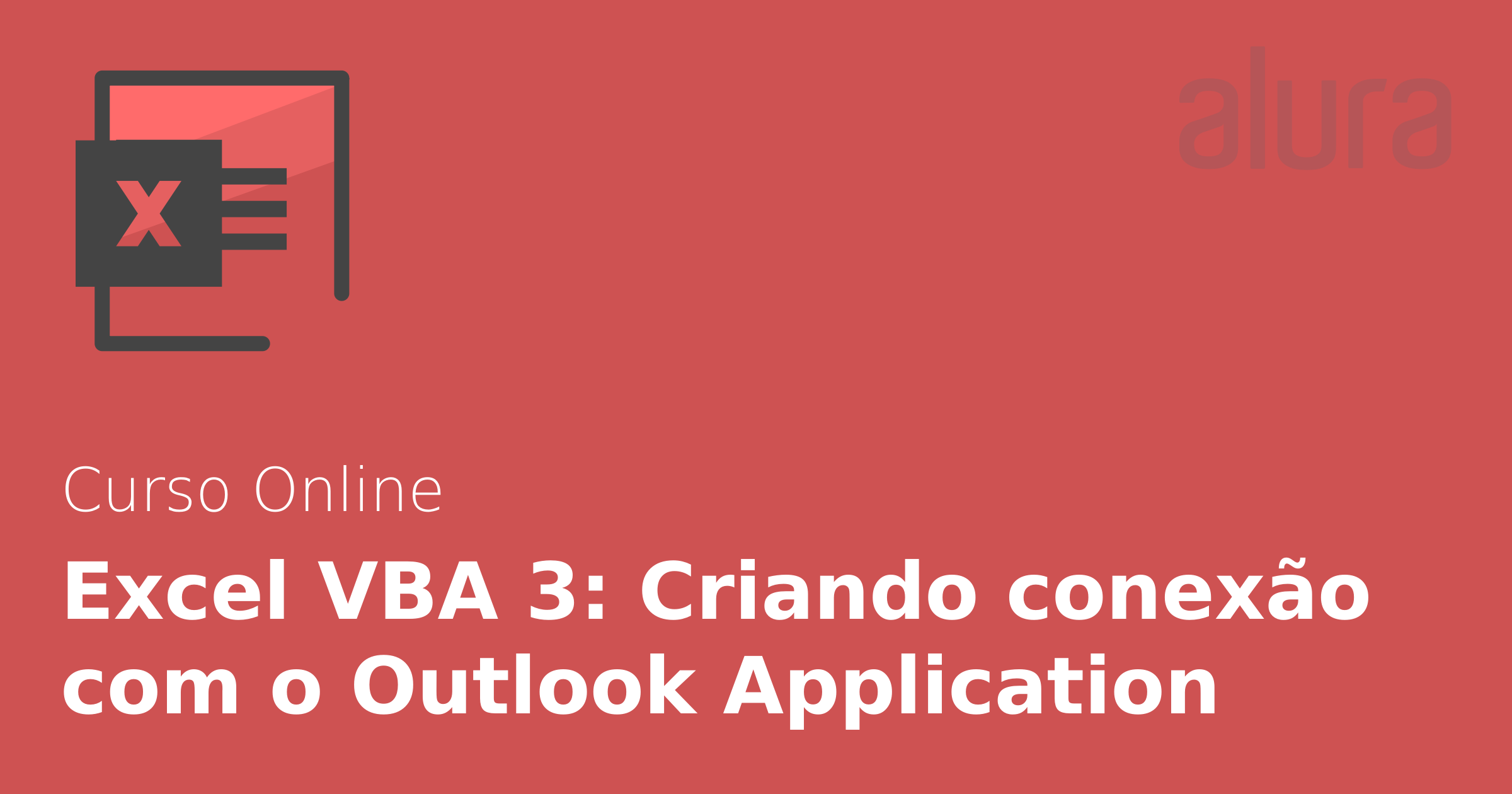 X

alura

Curso Online

Excel VBA 3: Criando conexão com o Outlook Application